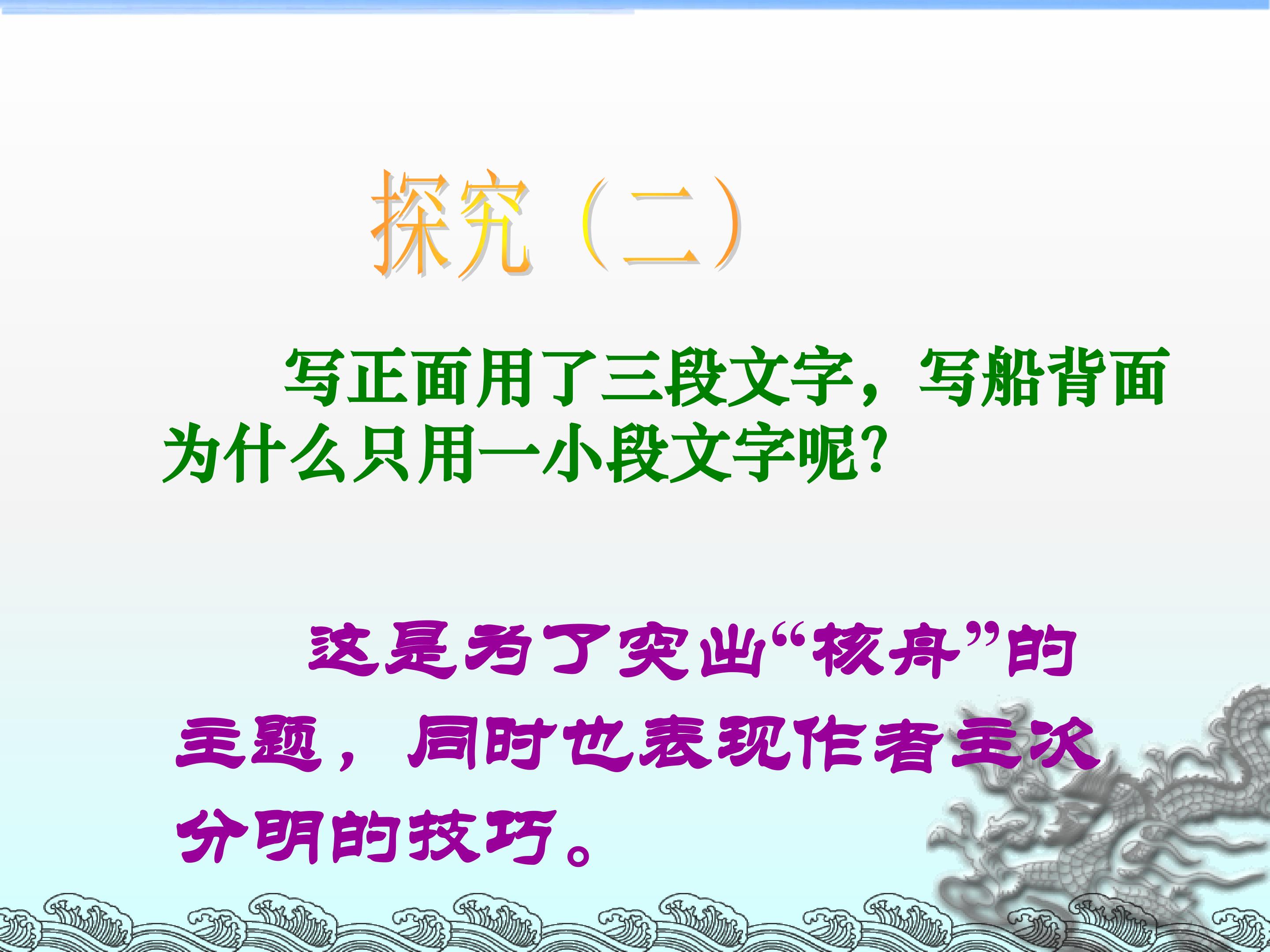 探究（二）

写正面用了三段文字，写船背面为什么只用一小段文字呢?

这是为了突出“核舟”的主题，同时也表现作者主次分明的技巧。